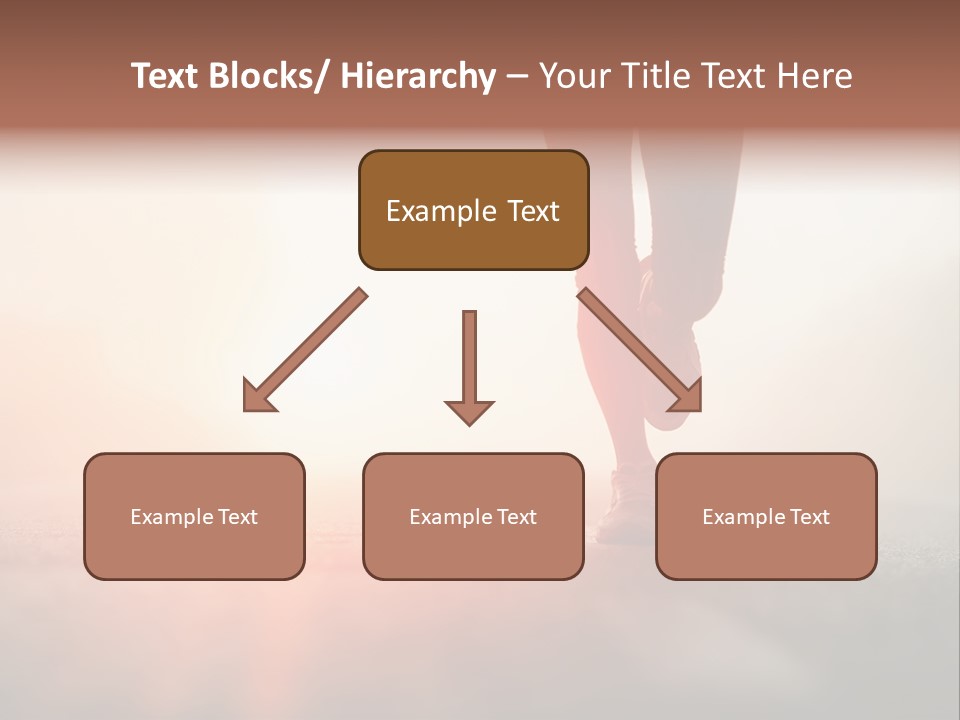 Text Blocks/ Hierarchy – Your Title Text Here

Example Text

Example Text

Example Text

Example Text